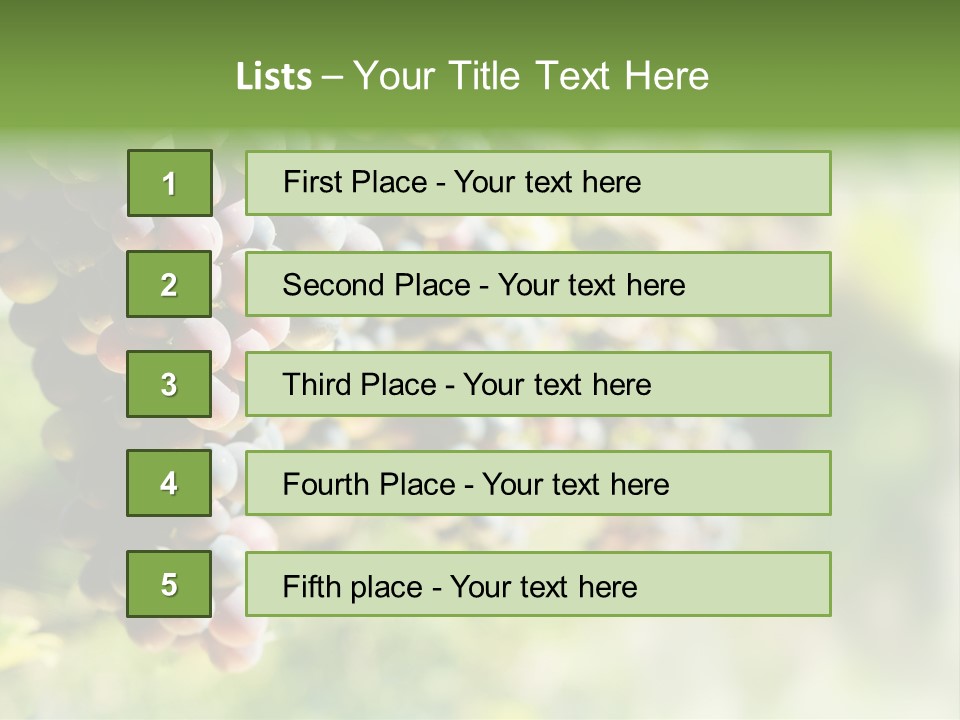 Lists – Your Title Text Here

1

First Place - Your text here

2

Second Place - Your text here

3

Third Place - Your text here

4

Fourth Place - Your text here

5

Fifth place - Your text here